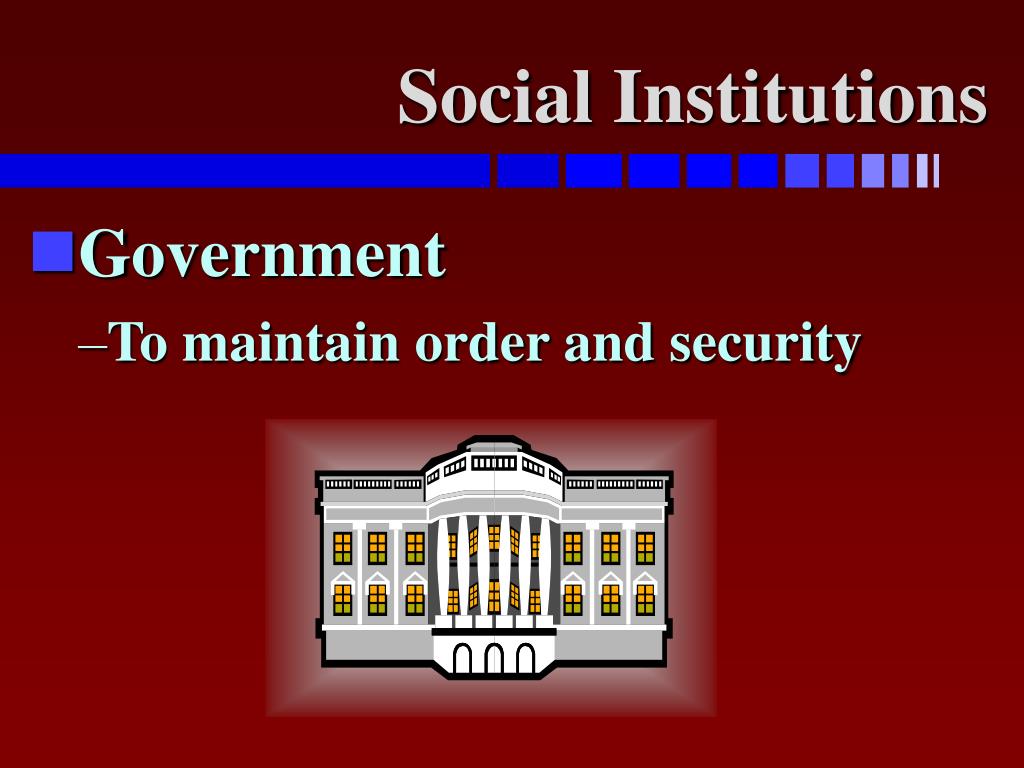 Social Institutions

Government

–To maintain order and security